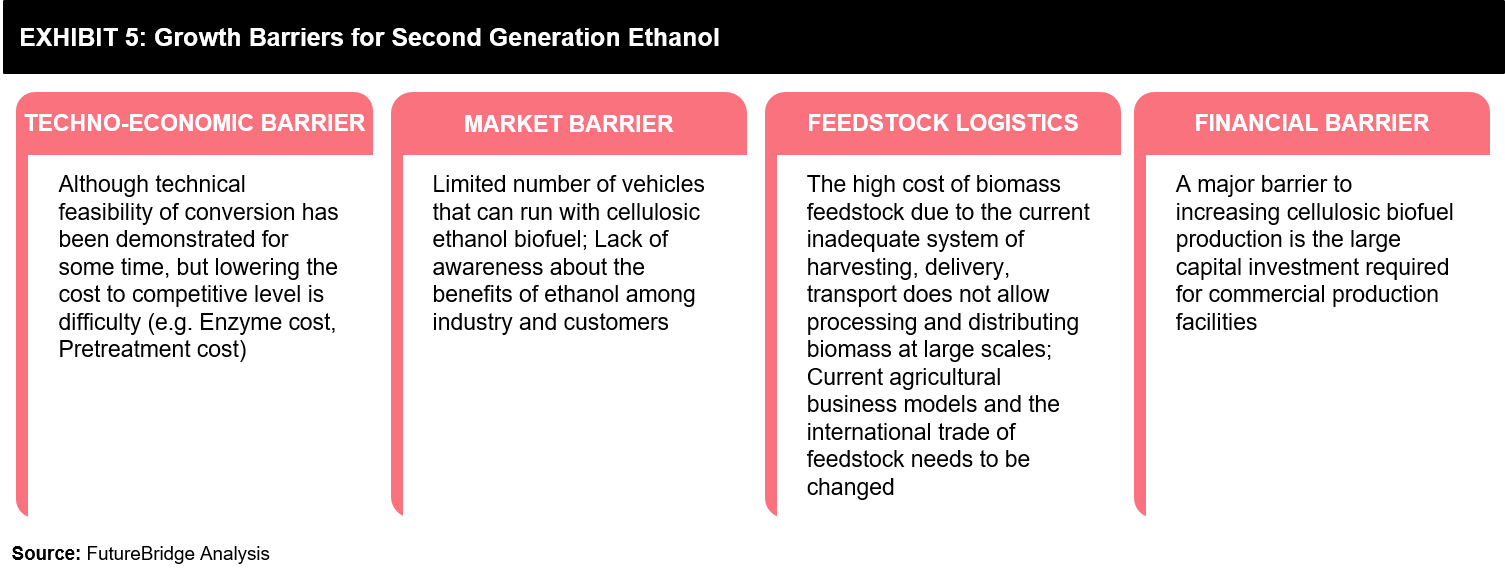 EXHIBIT 5: Growth Barriers for Second Generation Ethanol

TECHNO-ECONOMIC BARRIER

Although technical feasibility of conversion has been demonstrated for some time, but lowering the cost to competitive level is difficulty (e.g. Enzyme cost, Pretreatment cost)

MARKET BARRIER

Limited number of vehicles that can run with cellulosic ethanol biofuel; Lack of awareness about the benefits of ethanol among industry and customers

FEEDSTOCK LOGISTICS

The high cost of biomass feedstock due to the current inadequate system of harvesting, delivery, transport does not allow processing and distributing biomass at large scales; Current agricultural business models and the international trade of feedstock needs to be changed

FINANCIAL BARRIER

A major barrier to increasing cellulosic biofuel production is the large capital investment required for commercial production facilities

Source: FutureBridge Analysis